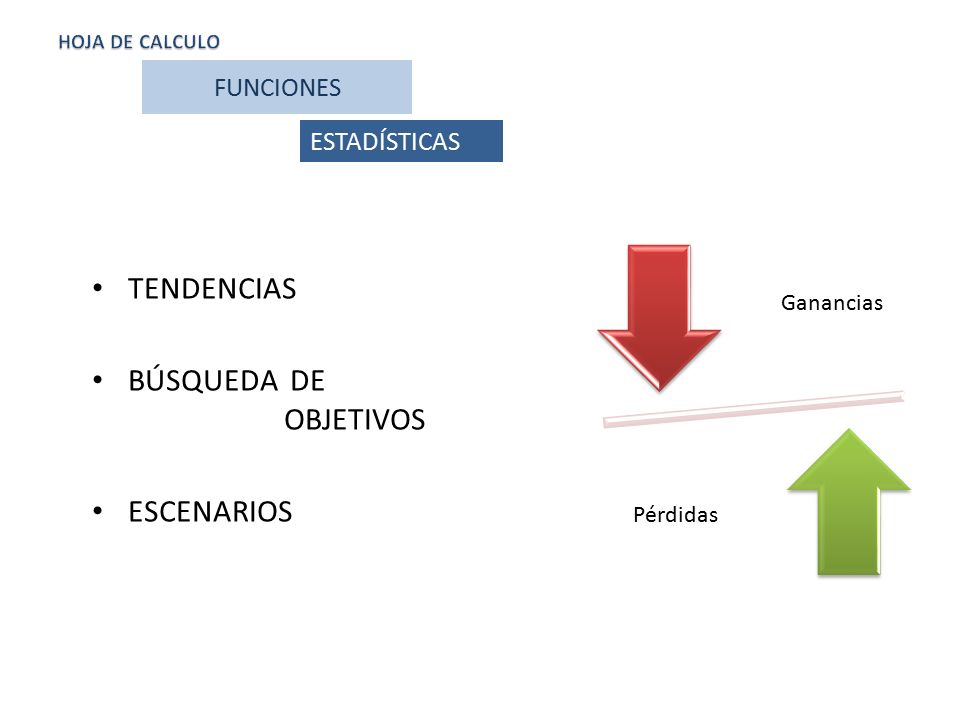 HOJA DE CALCULO

FUNCIONES

ESTADÍSTICAS

• TENDENCIAS

• BÚSQUEDA DE OBJETIVOS

• ESCENARIOS

Ganancias

Pérdidas